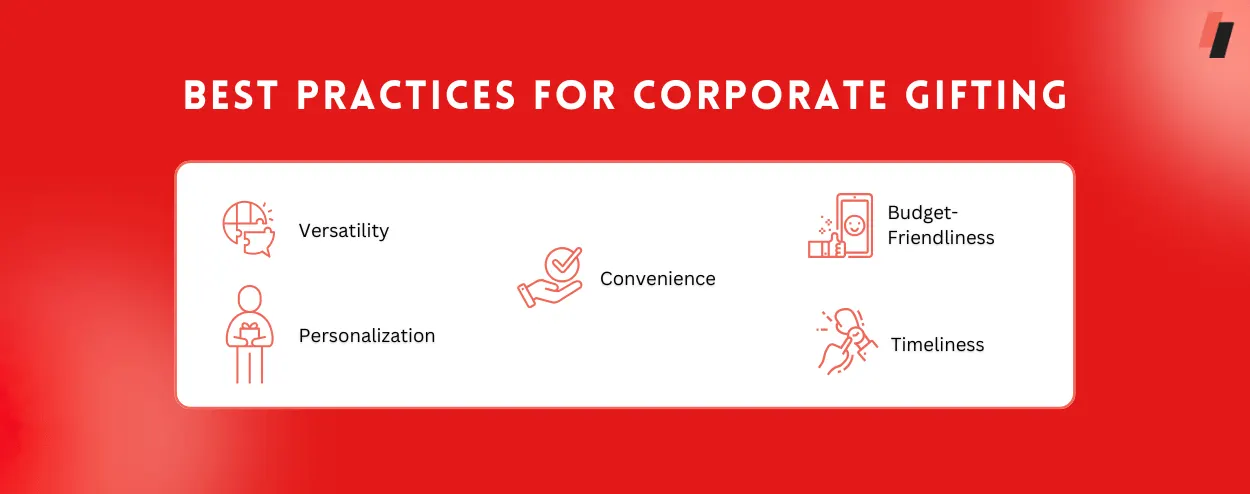 BEST PRACTICES FOR CORPORATE GIFTING

Versatility

Personalization

Convenience

Budget-Friendliness

Timeliness